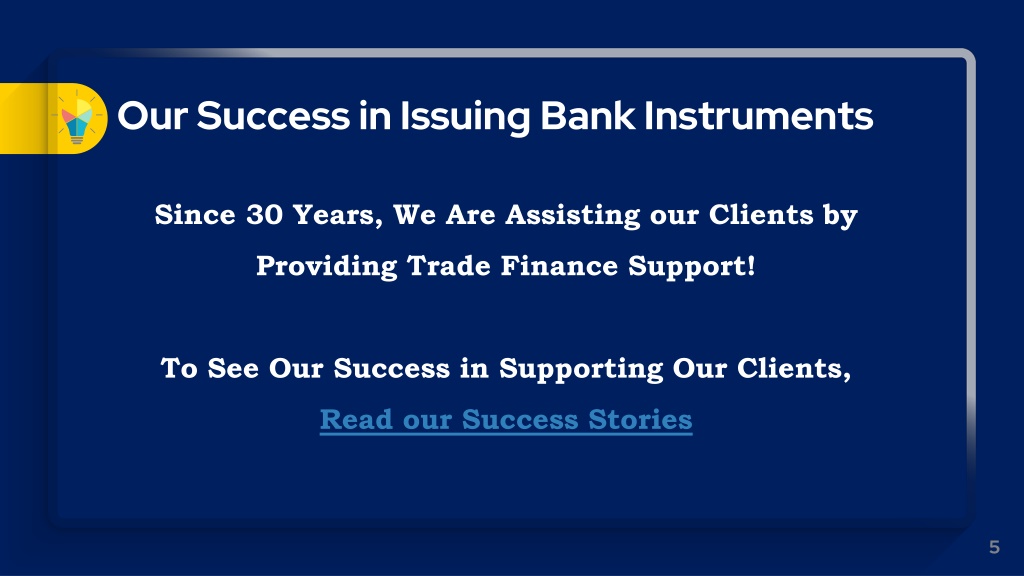 Our Success in Issuing Bank Instruments

Since 30 Years, We Are Assisting our Clients by Providing Trade Finance Support!

To See Our Success in Supporting Our Clients, Read our Success Stories

5